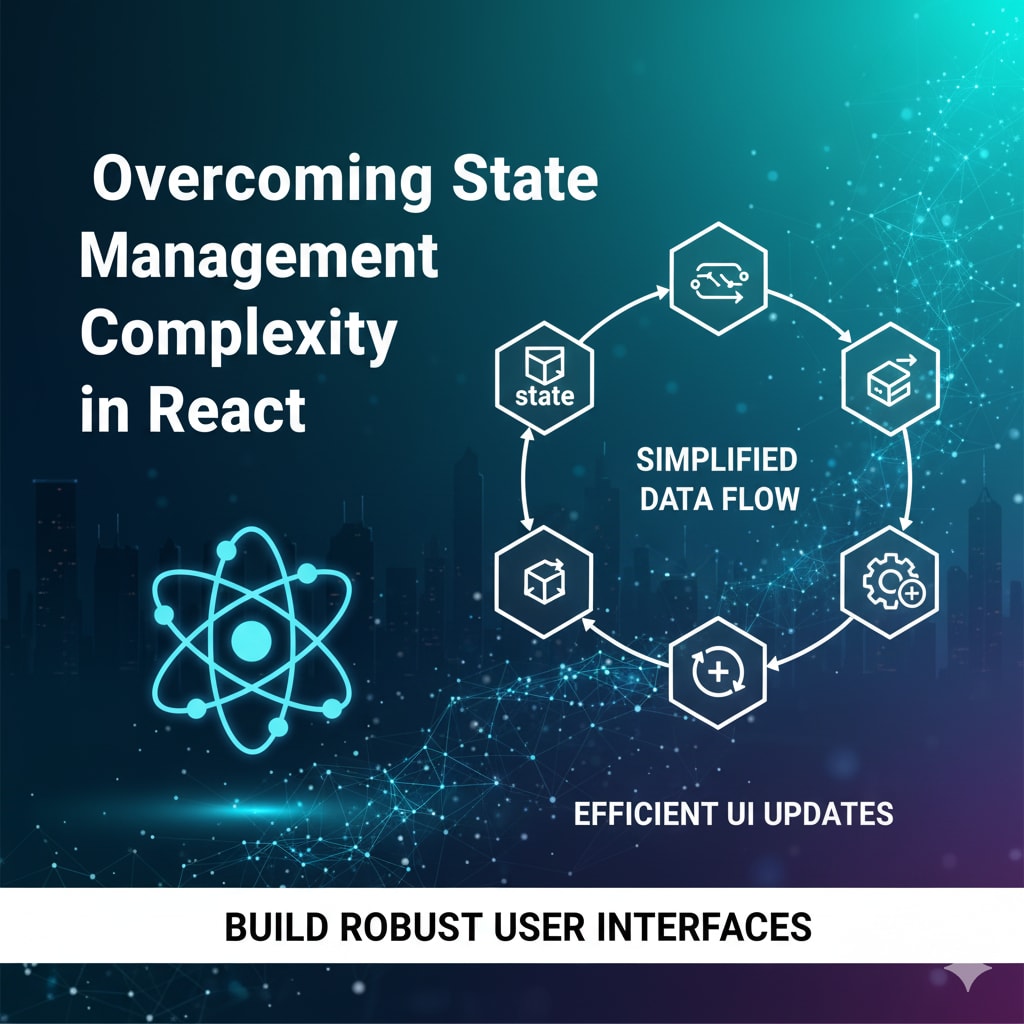 Overcoming State Management Complexity in React

state

SIMPLIFIED DATA FLOW

EFFICIENT UI UPDATES

BUILD ROBUST USER INTERFACES